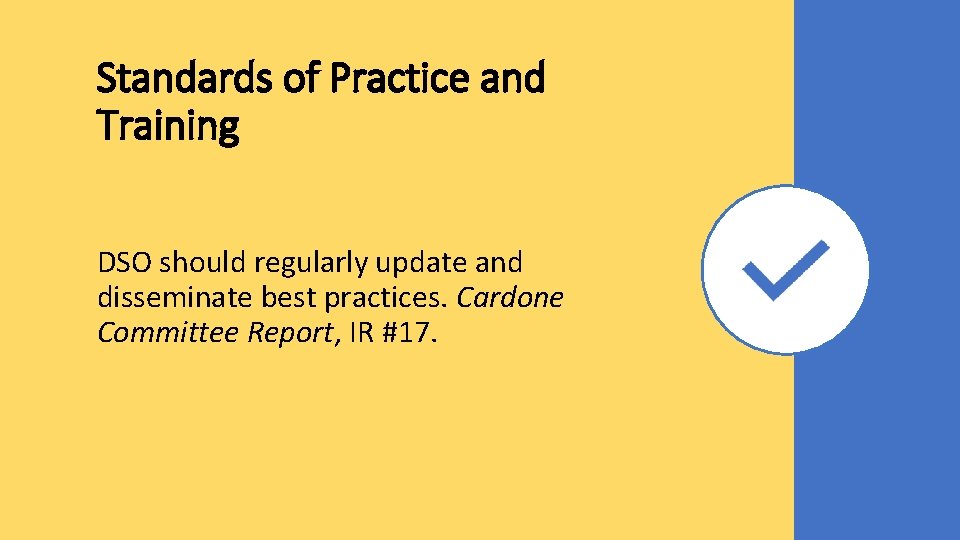 Standards of Practice and Training

DSO should regularly update and disseminate best practices. Cardone Committee Report, IR #17.